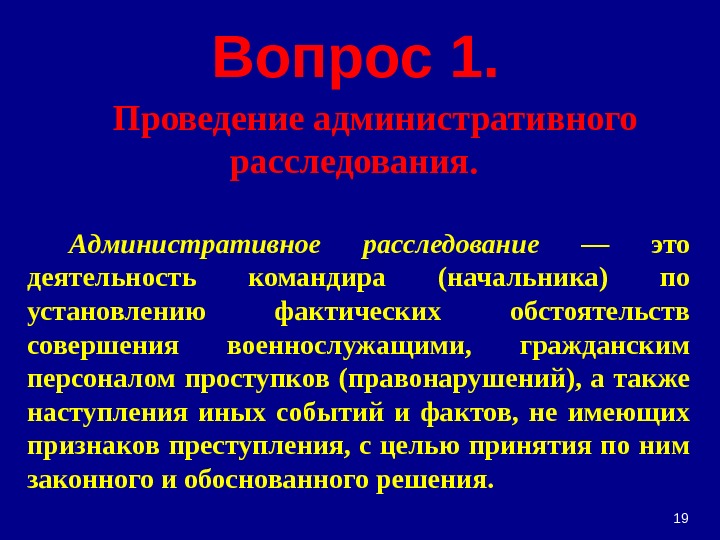 Вопрос 1.

Проведение административного расследования.

Административное расследование — это деятельность командира (начальника) по установлению фактических обстоятельств совершения военнослужащими, гражданским персоналом проступков (правонарушений), а также наступления иных событий и фактов, не имеющих признаков преступления, с целью принятия по ним законного и обоснованного решения.

19